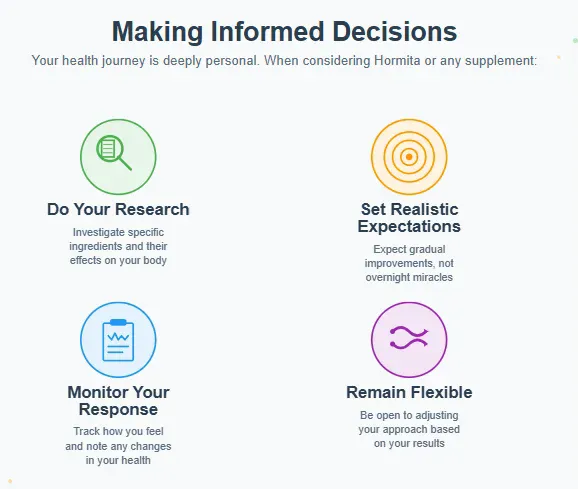 Making Informed Decisions

Your health journey is deeply personal. When considering Hormita or any supplement:

Do Your Research

Investigate specific ingredients and their effects on your body

Set Realistic Expectations

Expect gradual improvements, not overnight miracles

Monitor Your Response

Track how you feel and note any changes in your health

Remain Flexible

Be open to adjusting your approach based on your results